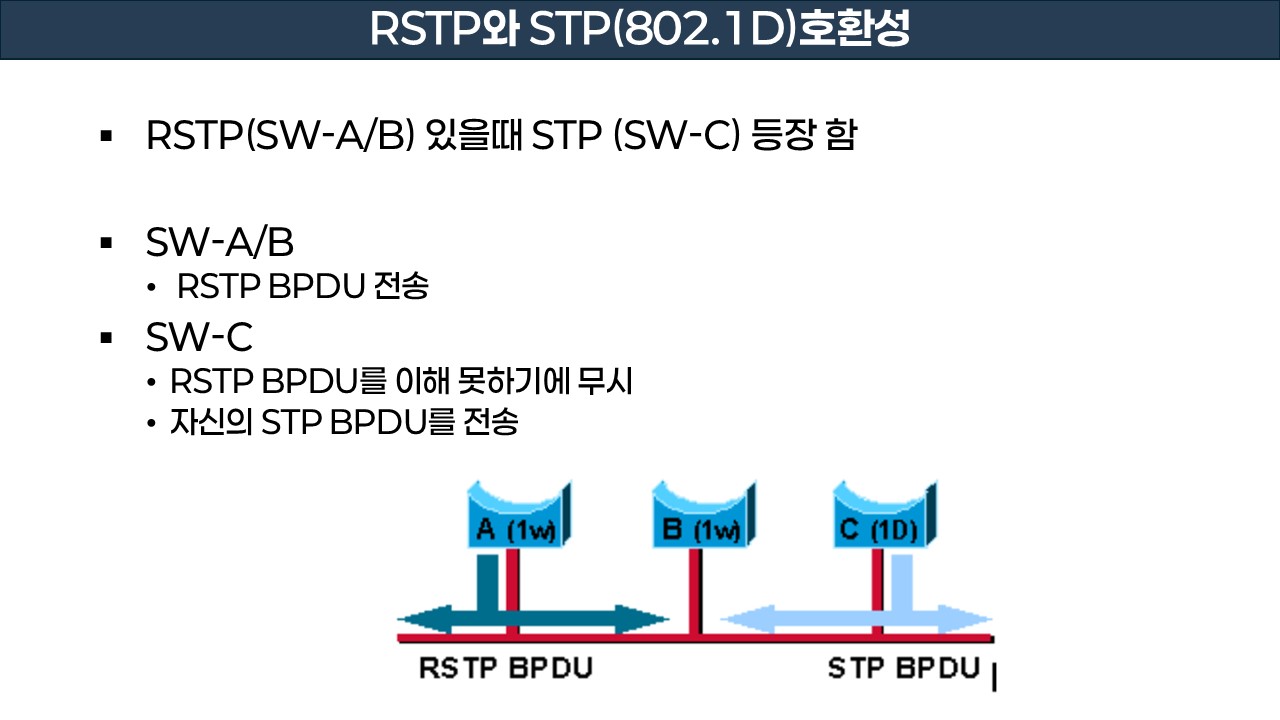 RSTP와 STP(802.1D)호환성

▪ RSTP(SW-A/B) 있을때 STP (SW-C) 등장 함

▪ SW-A/B
• RSTP BPDU 전송

▪ SW-C
• RSTP BPDU를 이해 못하기에 무시
• 자신의 STP BPDU를 전송

A (1w)
B (1w)
C (1D)
RSTP BPDU
STP BPDU